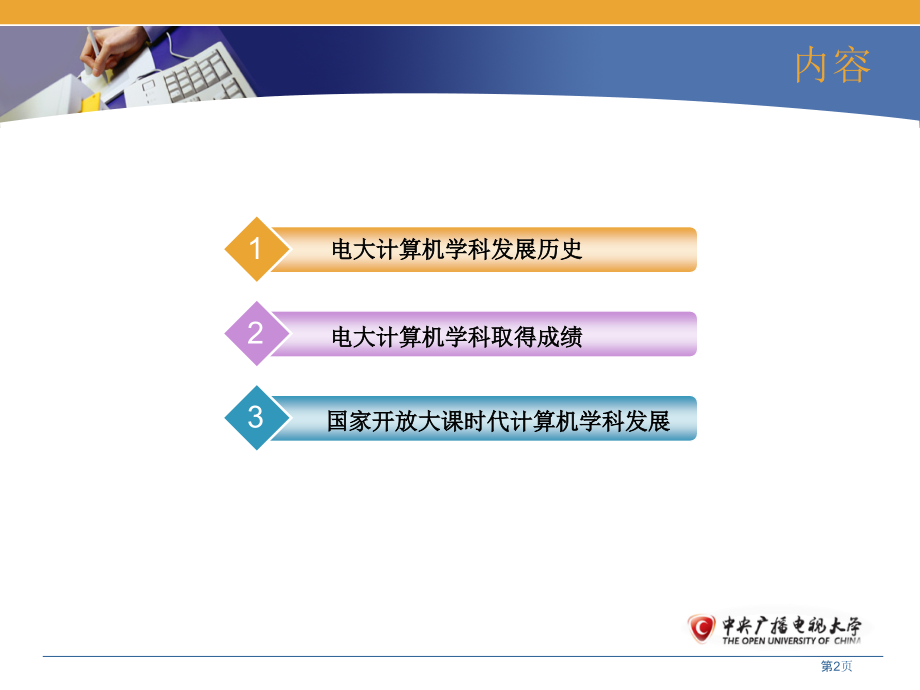 内容

1 电大计算机学科发展历史

2 电大计算机学科取得成绩

3 国家开放大课时代计算机学科发展

中央广播电视大学
THE OPEN UNIVERSITY OF CHINA

第2页